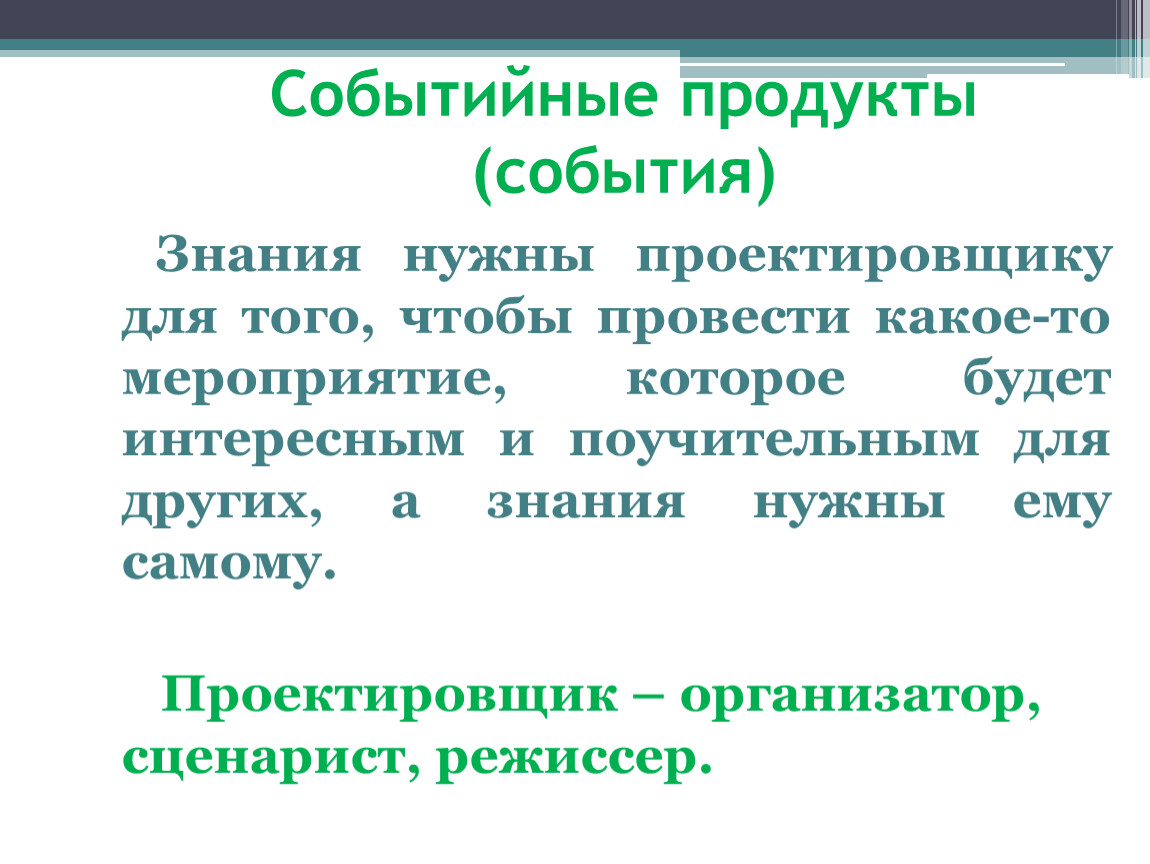 Событийные продукты (события)

Знания нужны проектировщику для того, чтобы провести какое-то мероприятие, которое будет интересным и поучительным для других, а знания нужны ему самому.

Проектировщик – организатор, сценарист, режиссер.